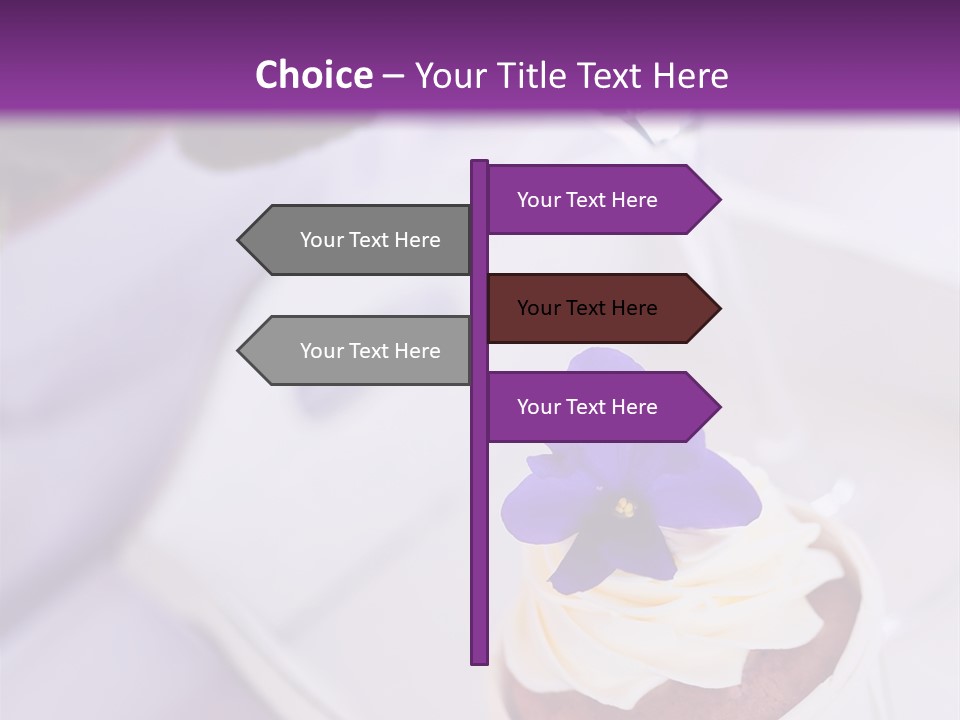 Choice – Your Title Text Here

Your Text Here

Your Text Here

Your Text Here

Your Text Here

Your Text Here